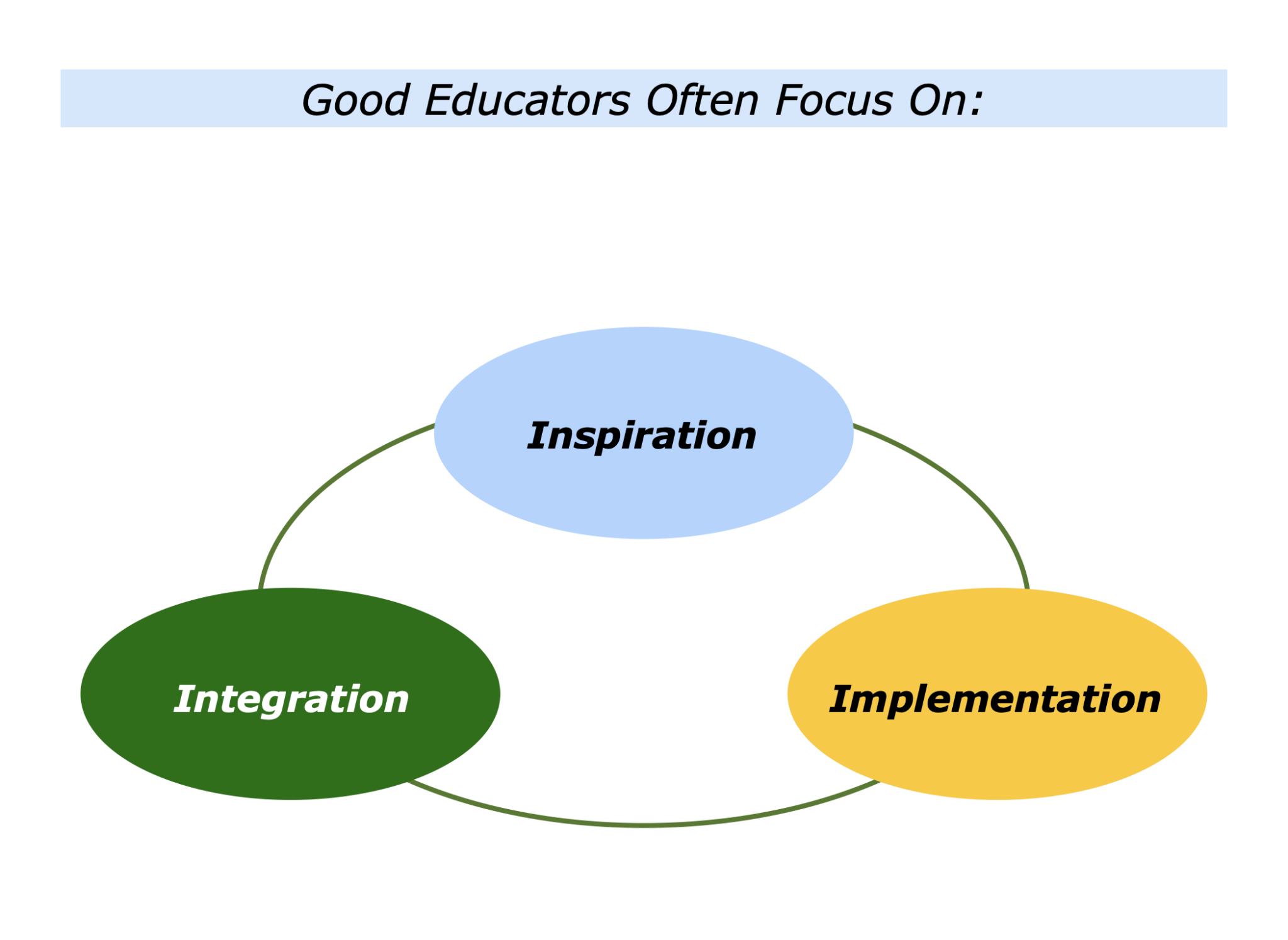 Good Educators Often Focus On:

Inspiration

Integration

Implementation